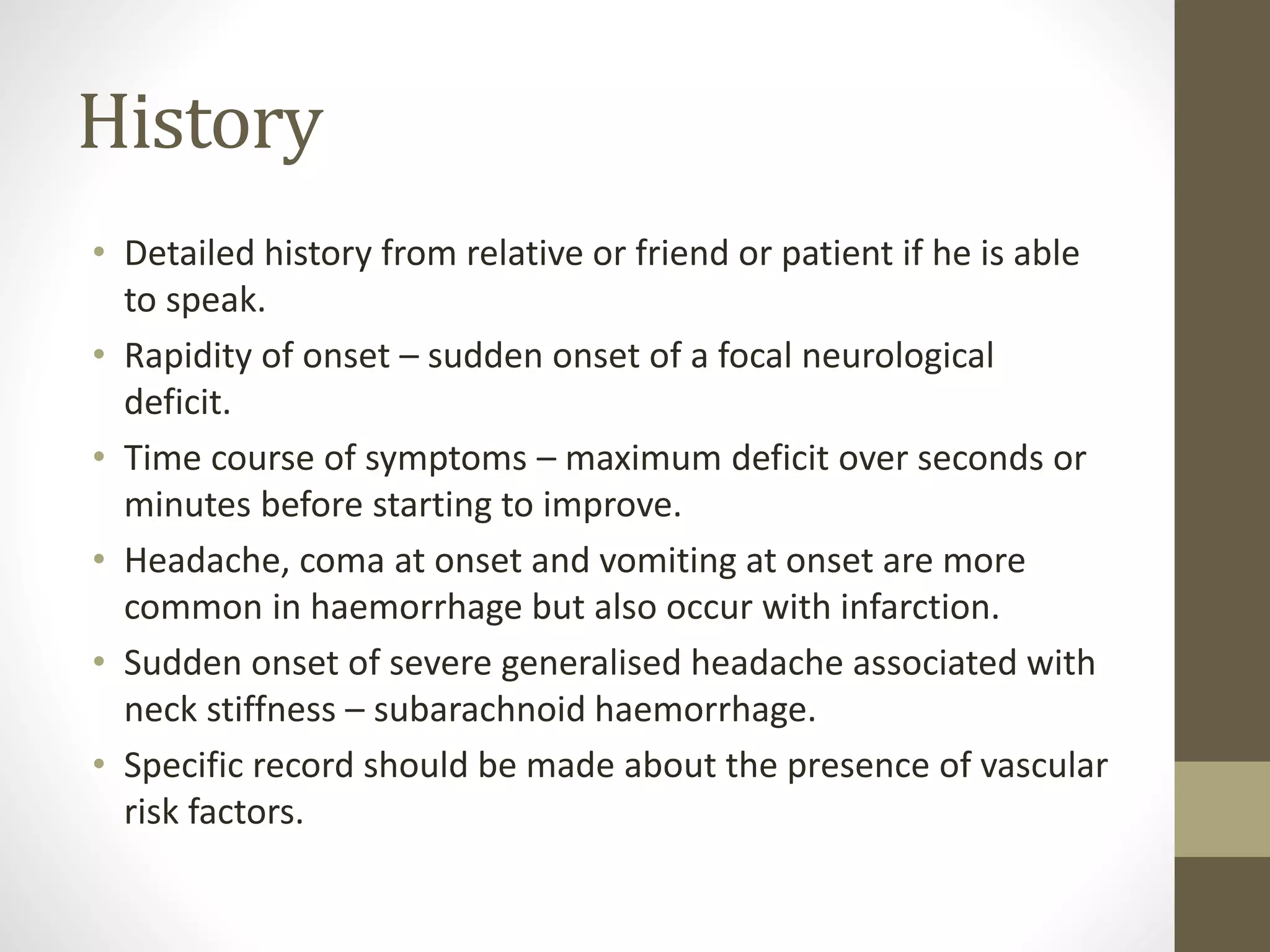 History

• Detailed history from relative or friend or patient if he is able to speak.
• Rapidity of onset – sudden onset of a focal neurological deficit.
• Time course of symptoms – maximum deficit over seconds or minutes before starting to improve.
• Headache, coma at onset and vomiting at onset are more common in haemorrhage but also occur with infarction.
• Sudden onset of severe generalised headache associated with neck stiffness – subarachnoid haemorrhage.
• Specific record should be made about the presence of vascular risk factors.